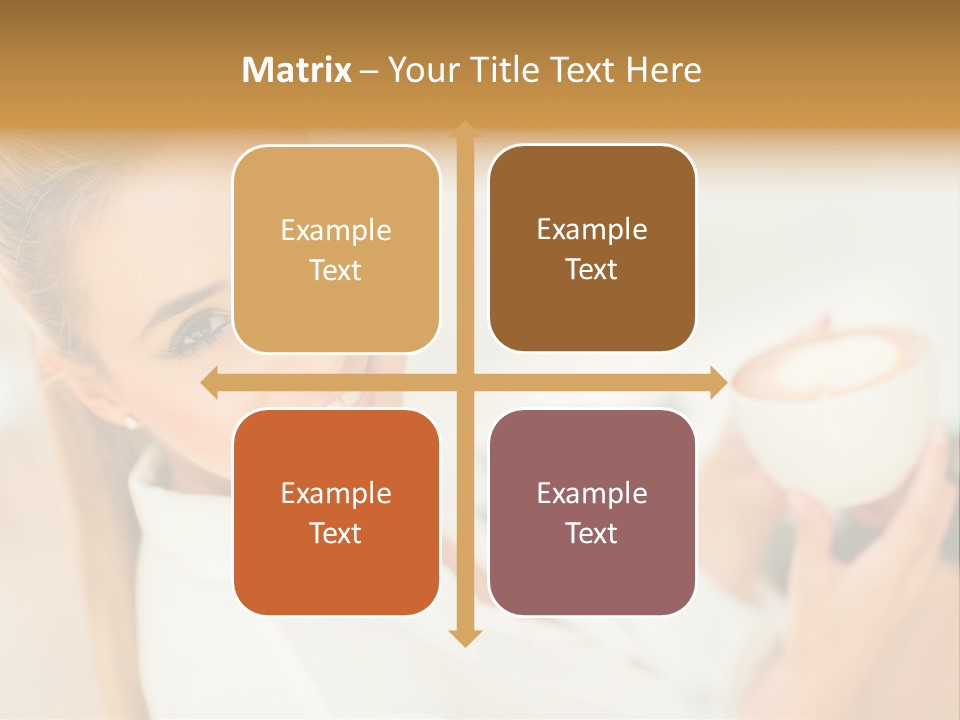 Matrix – Your Title Text Here

Example Text

Example Text

Example Text

Example Text